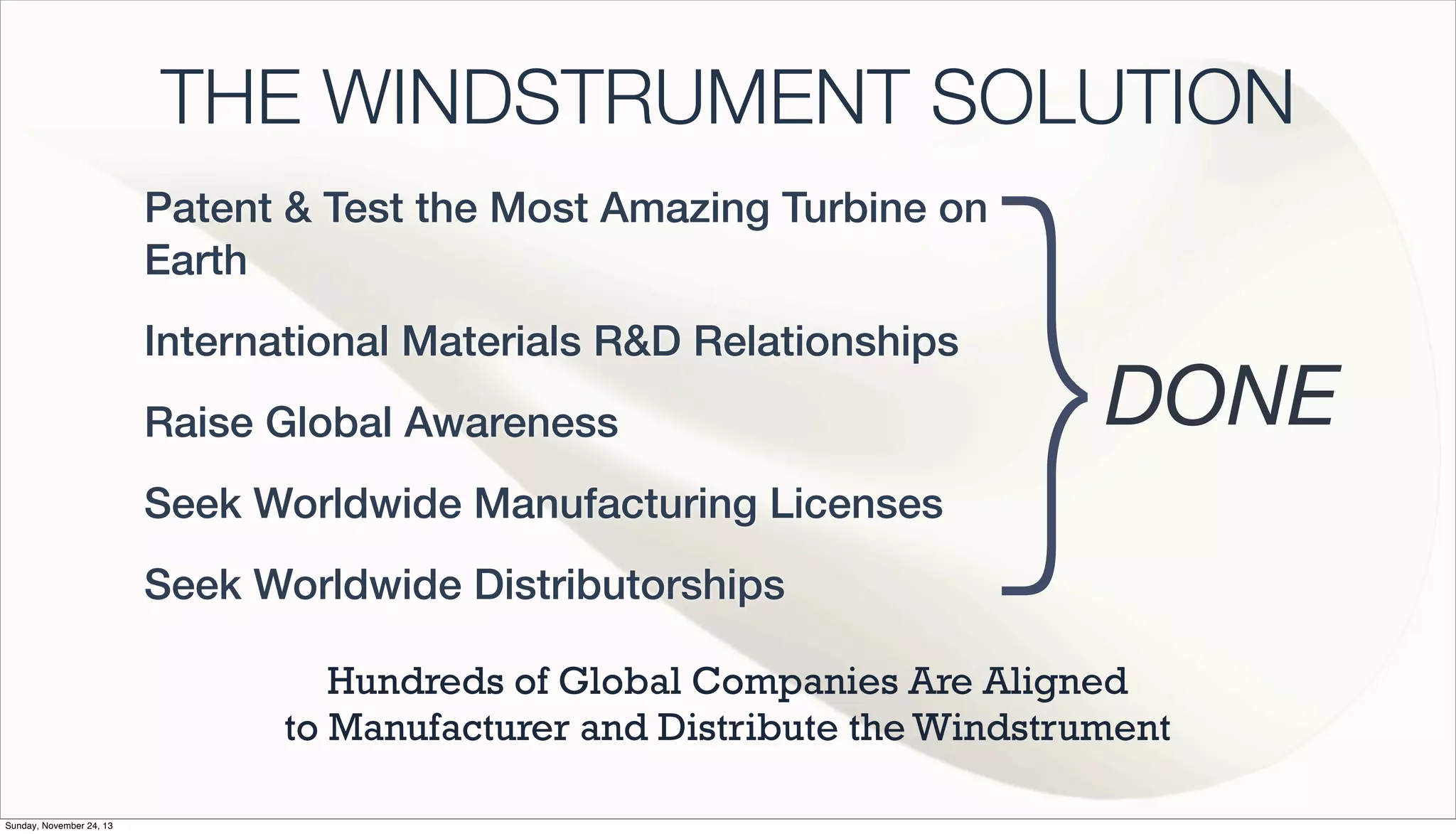 THE WINDSTRUMENT SOLUTION

Patent & Test the Most Amazing Turbine on Earth

International Materials R&D Relationships

Raise Global Awareness

Seek Worldwide Manufacturing Licenses

Seek Worldwide Distributorships

DONE

Hundreds of Global Companies Are Aligned to Manufacturer and Distribute the Windstrument

Sunday, November 24, 13